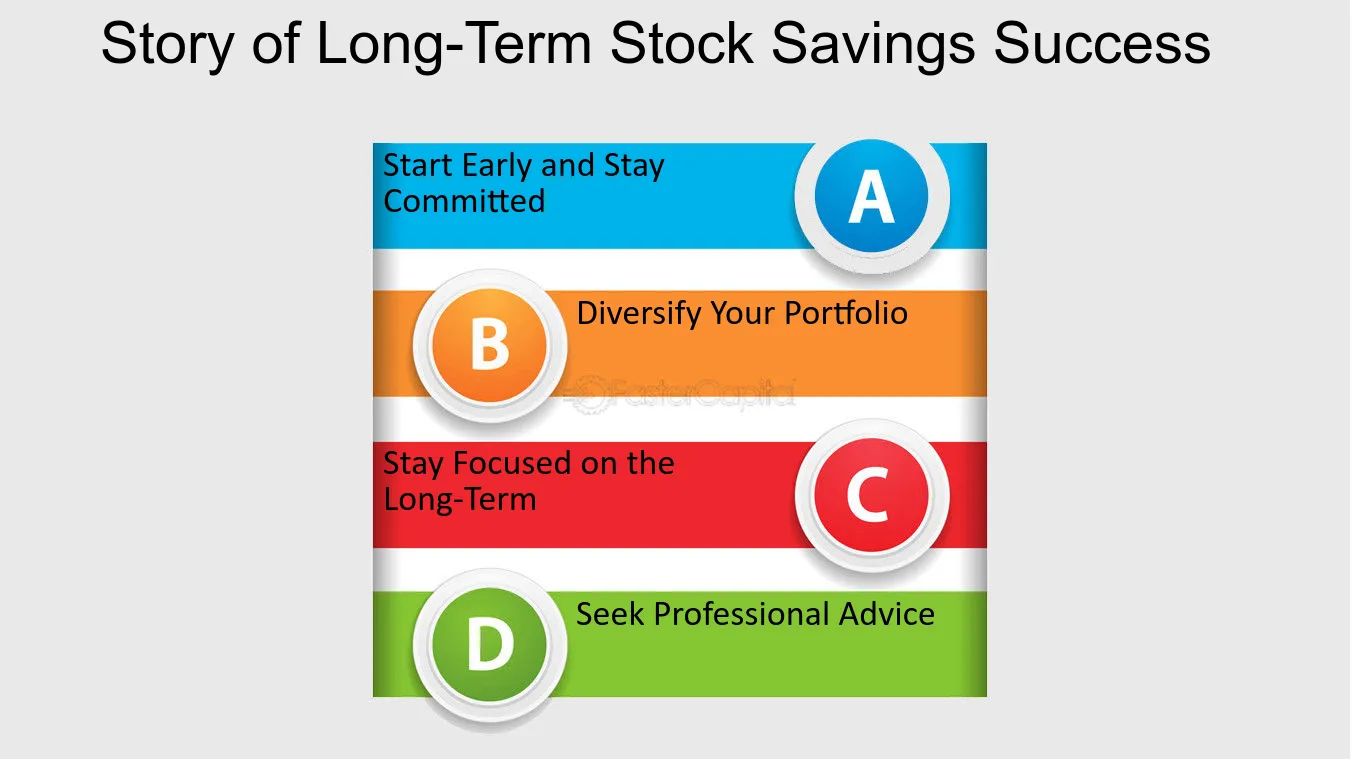 Story of Long-Term Stock Savings Success

Start Early and Stay Committed

A

B

Diversify Your Portfolio

Stay Focused on the Long-Term

C

D

Seek Professional Advice

FasterCapital